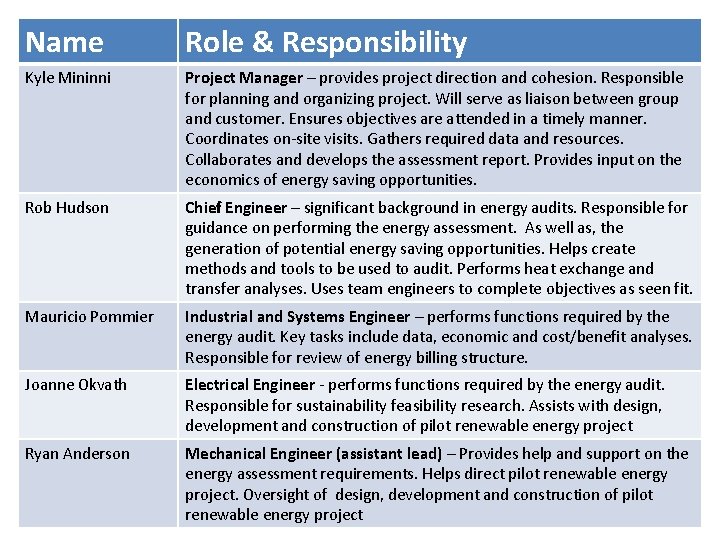 | Name | Role & Responsibility |
|---|---|
| Kyle Mininni | Project Manager – provides project direction and cohesion. Responsible for planning and organizing project. Will serve as liaison between group and customer. Ensures objectives are attended in a timely manner. Coordinates on-site visits. Gathers required data and resources. Collaborates and develops the assessment report. Provides input on the economics of energy saving opportunities. |
| Rob Hudson | Chief Engineer – significant background in energy audits. Responsible for guidance on performing the energy assessment. As well as, the generation of potential energy saving opportunities. Helps create methods and tools to be used to audit. Performs heat exchange and transfer analyses. Uses team engineers to complete objectives as seen fit. |
| Mauricio Pommier | Industrial and Systems Engineer – performs functions required by the energy audit. Key tasks include data, economic and cost/benefit analyses. Responsible for review of energy billing structure. |
| Joanne Okvath | Electrical Engineer - performs functions required by the energy audit. Responsible for sustainability feasibility research. Assists with design, development and construction of pilot renewable energy project |
| Ryan Anderson | Mechanical Engineer (assistant lead) – Provides help and support on the energy assessment requirements. Helps direct pilot renewable energy project. Oversight of design, development and construction of pilot renewable energy project |